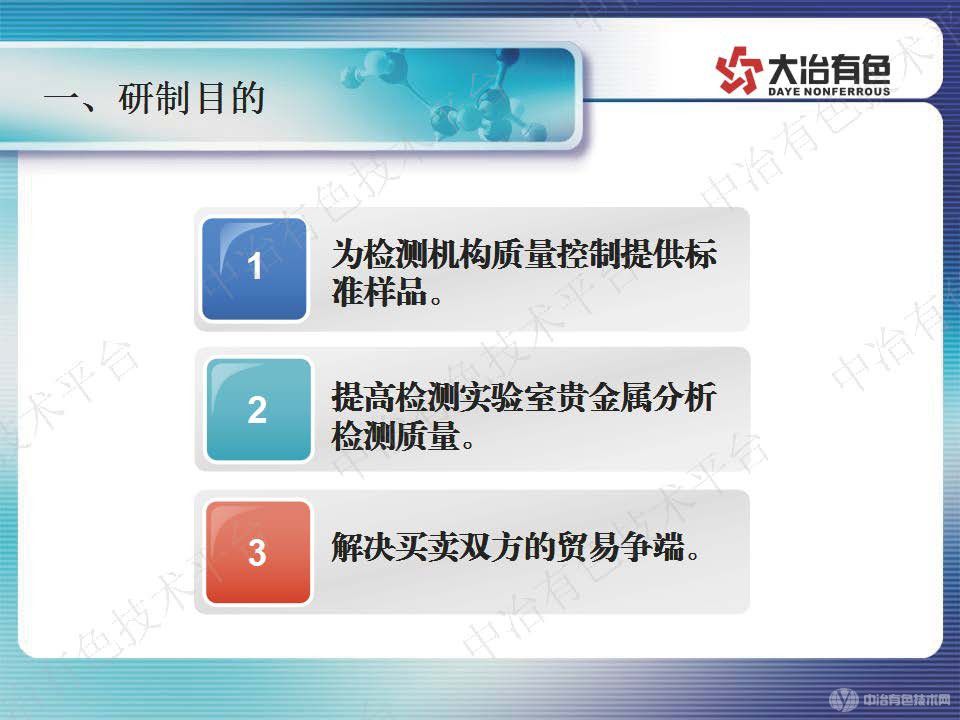 一、研制目的

大冶有色
DAYE NONFERROUS

1 为检测机构质量控制提供标准样品。

2 提高检测实验室贵金属分析检测质量。

3 解决买卖双方的贸易争端。

中冶有色技术平台

中冶有色技术网